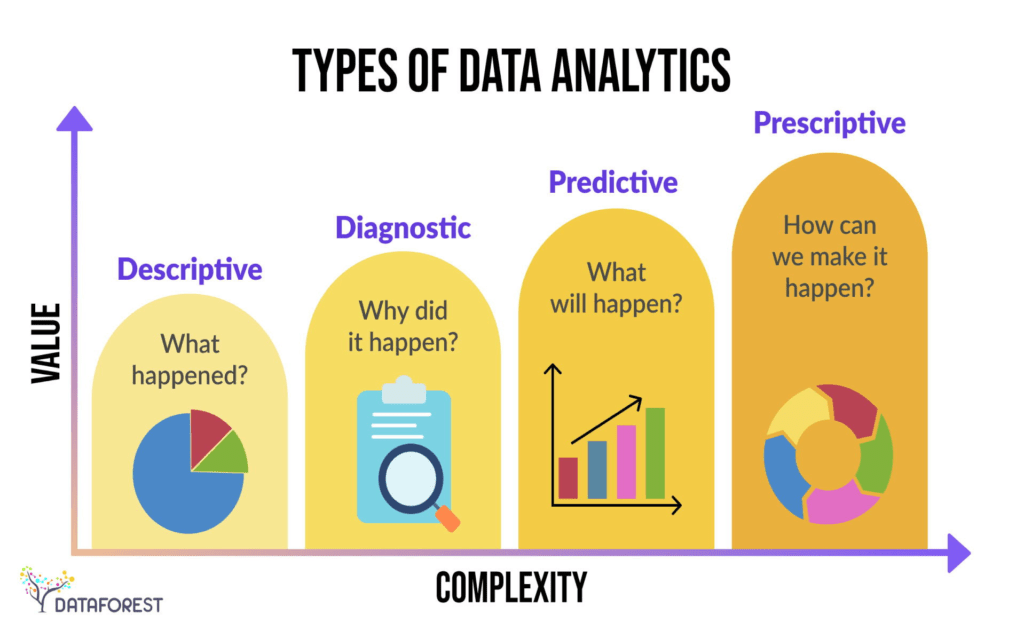 TYPES OF DATA ANALYTICS

VALUE

Descriptive

What happened?

Diagnostic

Why did it happen?

Predictive

What will happen?

Prescriptive

How can we make it happen?

COMPLEXITY

DATAFOREST